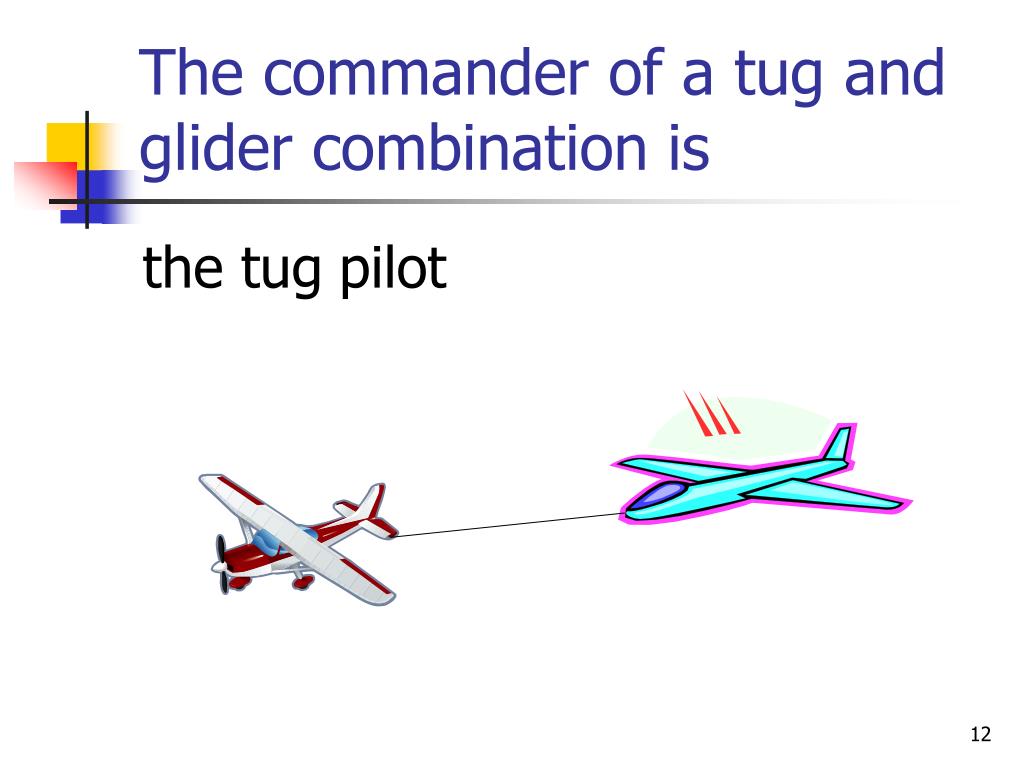 The commander of a tug and glider combination is

the tug pilot

12